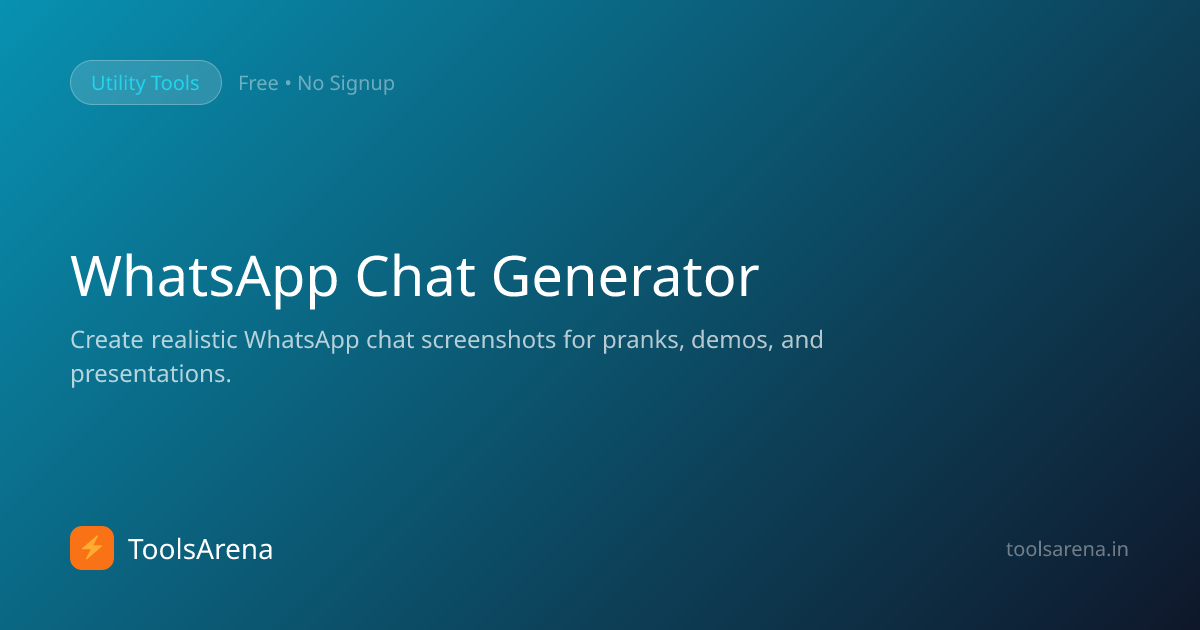 Utility Tools Free • No Signup

WhatsApp Chat Generator

Create realistic WhatsApp chat screenshots for pranks, demos, and presentations.

ToolsArena

toolsarena.in